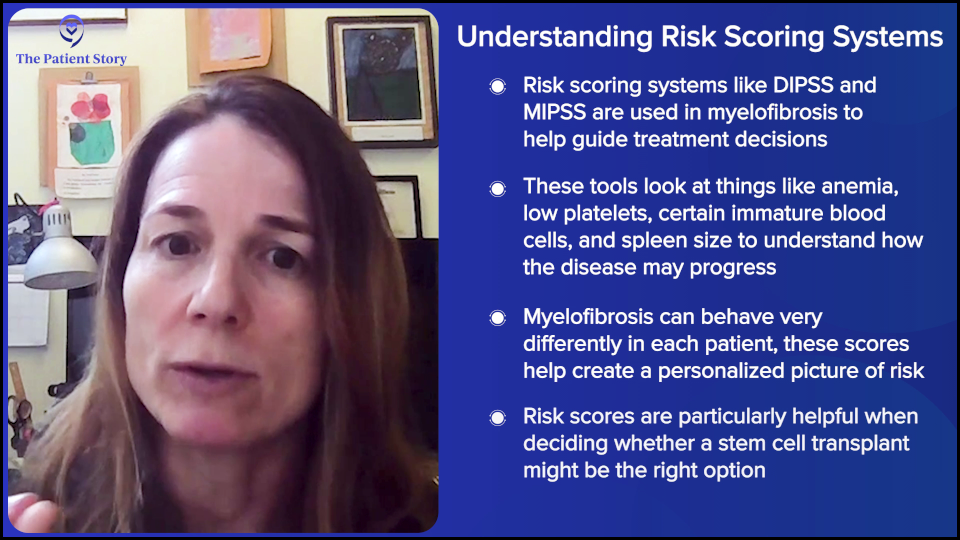 The Patient Story

Understanding Risk Scoring Systems

Risk scoring systems like DIPSS and MIPSS are used in myelofibrosis to help guide treatment decisions

These tools look at things like anemia, low platelets, certain immature blood cells, and spleen size to understand how the disease may progress

Myelofibrosis can behave very differently in each patient, these scores help create a personalized picture of risk

Risk scores are particularly helpful when deciding whether a stem cell transplant might be the right option